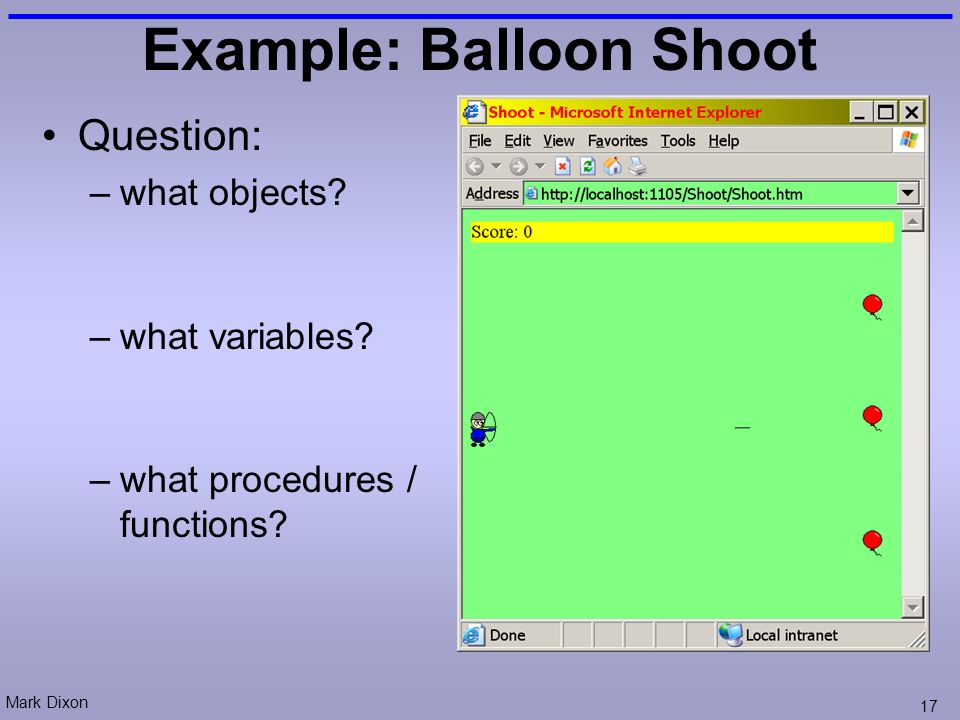 Example: Balloon Shoot

• Question:
– what objects?

– what variables?

– what procedures / functions?

Shoot - Microsoft Internet Explorer

File Edit View Favorites Tools Help

Address http://localhost:1105/Shoot/Shoot.htm

Score: 0

Done

Local intranet

Mark Dixon

17